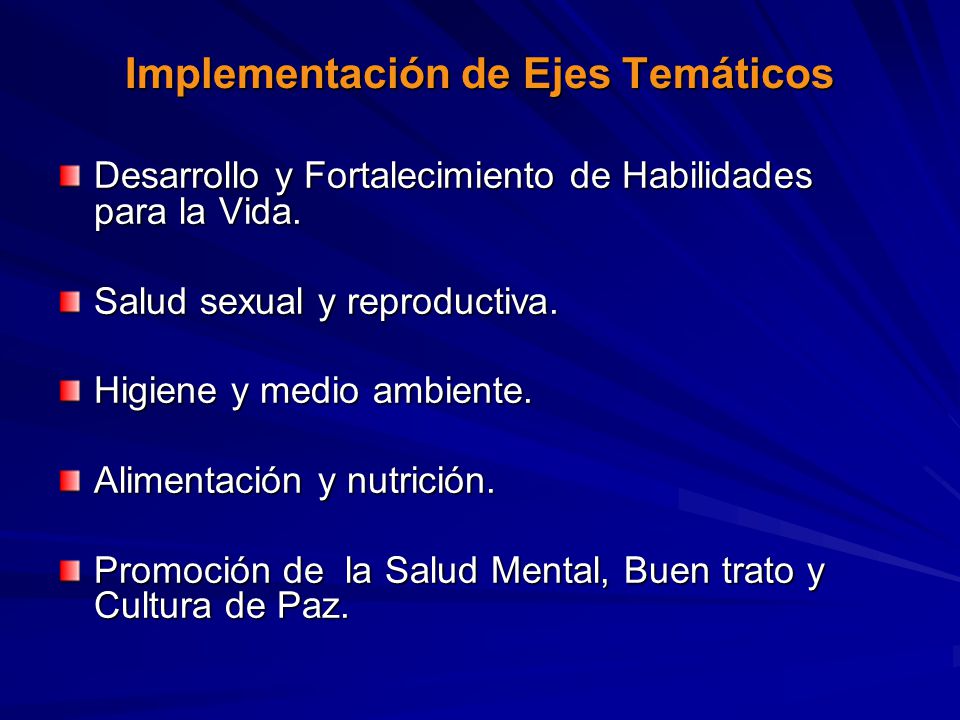 Implementación de Ejes Temáticos

Desarrollo y Fortalecimiento de Habilidades para la Vida.

Salud sexual y reproductiva.

Higiene y medio ambiente.

Alimentación y nutrición.

Promoción de la Salud Mental, Buen trato y Cultura de Paz.